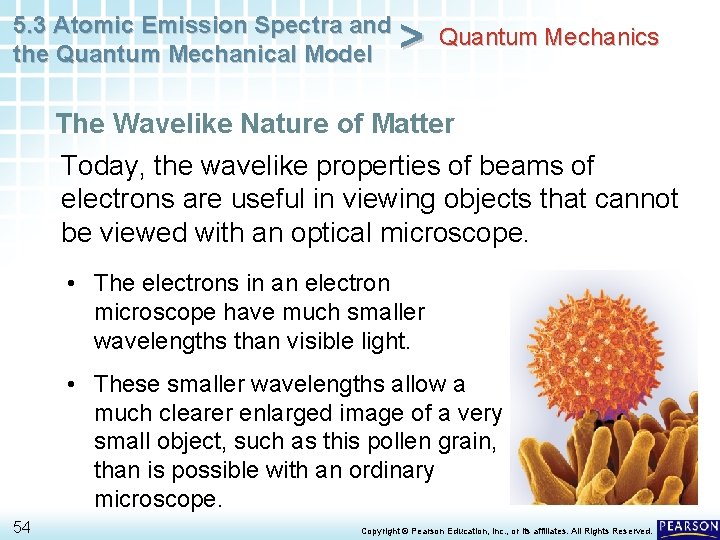 5.3 Atomic Emission Spectra and the Quantum Mechanical Model > Quantum Mechanics

The Wavelike Nature of Matter

Today, the wavelike properties of beams of electrons are useful in viewing objects that cannot be viewed with an optical microscope.

• The electrons in an electron microscope have much smaller wavelengths than visible light.

• These smaller wavelengths allow a much clearer enlarged image of a very small object, such as this pollen grain, than is possible with an ordinary microscope.

54

Copyright © Pearson Education, Inc., or its affiliates. All Rights Reserved.

PEARSON